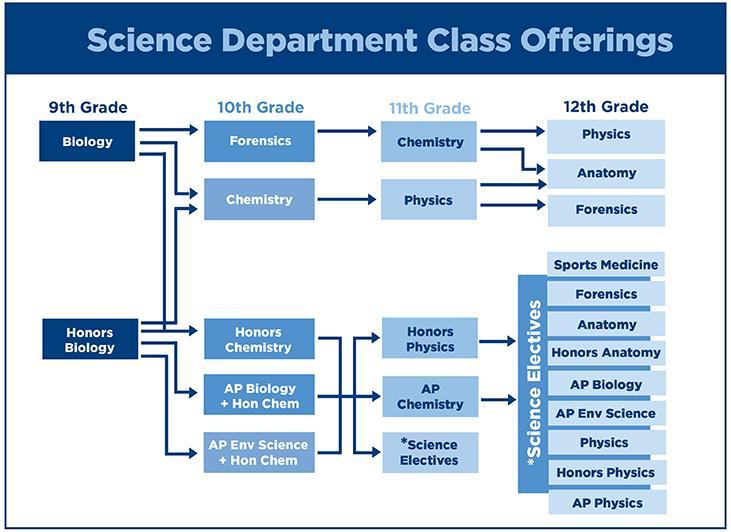 Science Department Class Offerings

9th Grade
Biology
Honors Biology

10th Grade
Forensics
Chemistry
Honors Chemistry
AP Biology + Hon Chem
AP Env Science + Hon Chem

11th Grade
Chemistry
Physics
Honors Physics
AP Chemistry
*Science Electives

12th Grade
Physics
Anatomy
Forensics

*Science Electives
Sports Medicine
Forensics
Anatomy
Honors Anatomy
AP Biology
AP Env Science
Physics
Honors Physics
AP Physics